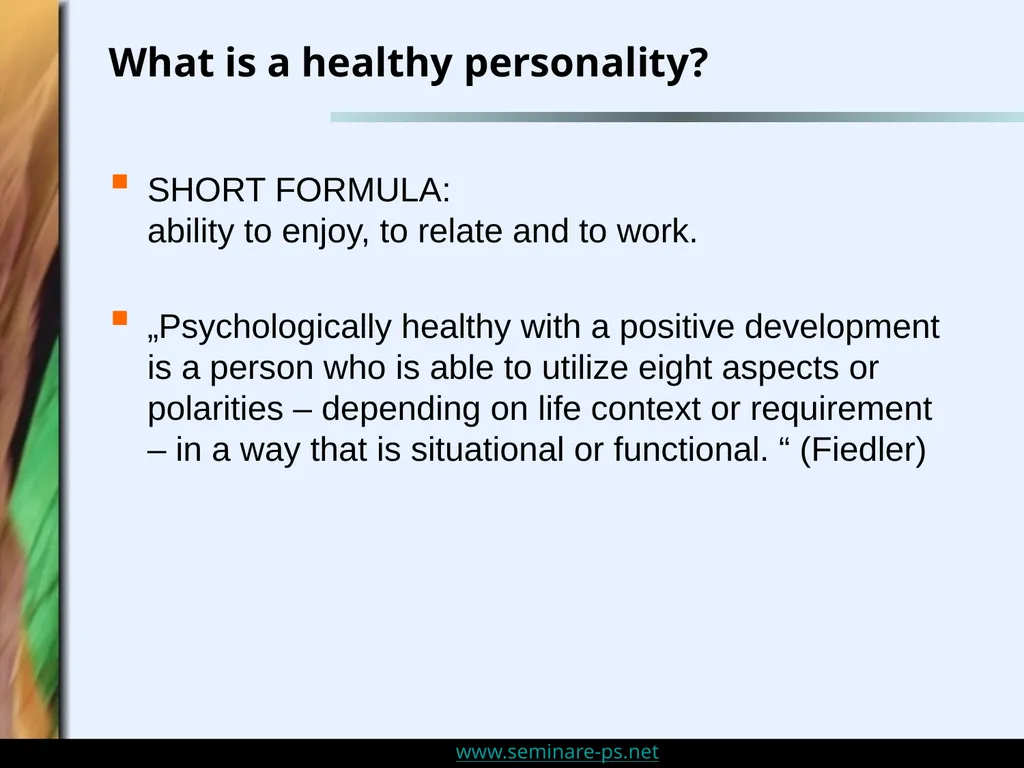 What is a healthy personality?

SHORT FORMULA:
ability to enjoy, to relate and to work.

„Psychologically healthy with a positive development is a person who is able to utilize eight aspects or polarities – depending on life context or requirement – in a way that is situational or functional. “ (Fiedler)

www.seminare-ps.net